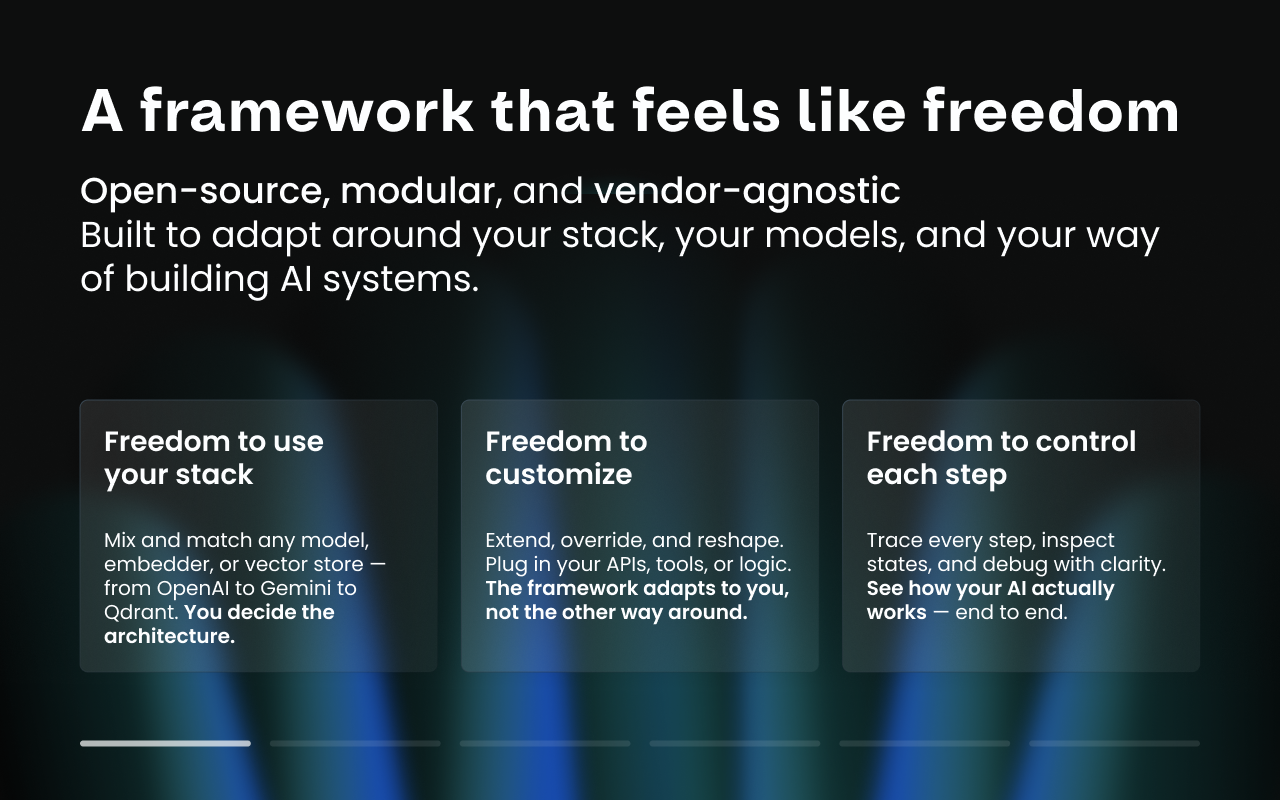 A framework that feels like freedom

Open-source, modular, and vendor-agnostic
Built to adapt around your stack, your models, and your way of building AI systems.

Freedom to use your stack

Mix and match any model, embedder, or vector store — from OpenAI to Gemini to Qdrant. You decide the architecture.

Freedom to customize

Extend, override, and reshape. Plug in your APIs, tools, or logic. The framework adapts to you, not the other way around.

Freedom to control each step

Trace every step, inspect states, and debug with clarity. See how your AI actually works — end to end.